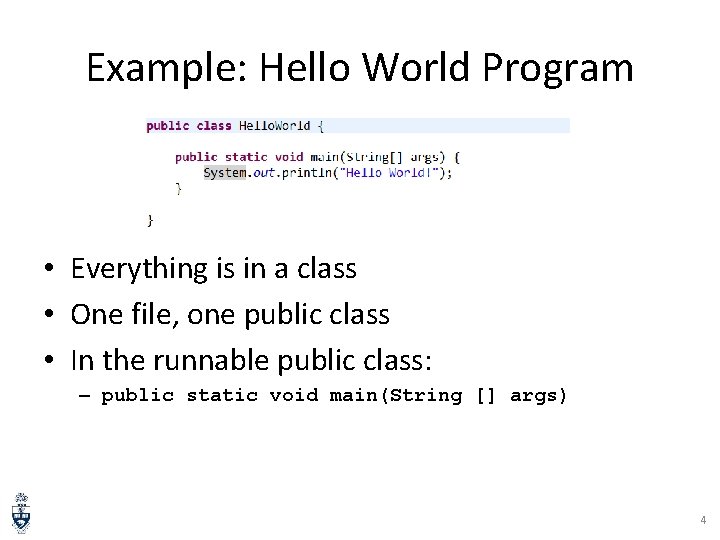 Example: Hello World Program

public class HelloWorld {

    public static void main(String[] args) {
        System.out.println("Hello World!");
    }

}

• Everything is in a class
• One file, one public class
• In the runnable public class:
  – public static void main(String [] args)

4